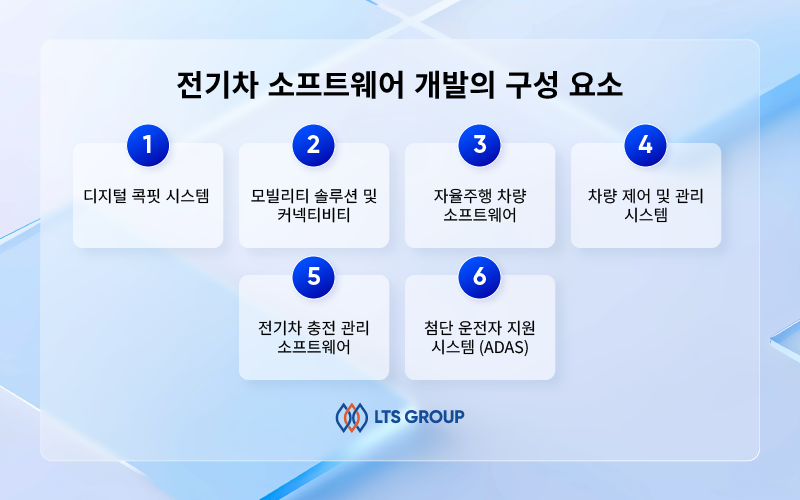 전기차 소프트웨어 개발의 구성 요소

1
디지털 콕핏 시스템

2
모빌리티 솔루션 및 커넥티비티

3
자율주행 차량 소프트웨어

4
차량 제어 및 관리 시스템

5
전기차 충전 관리 소프트웨어

6
첨단 운전자 지원 시스템 (ADAS)

LTS GROUP